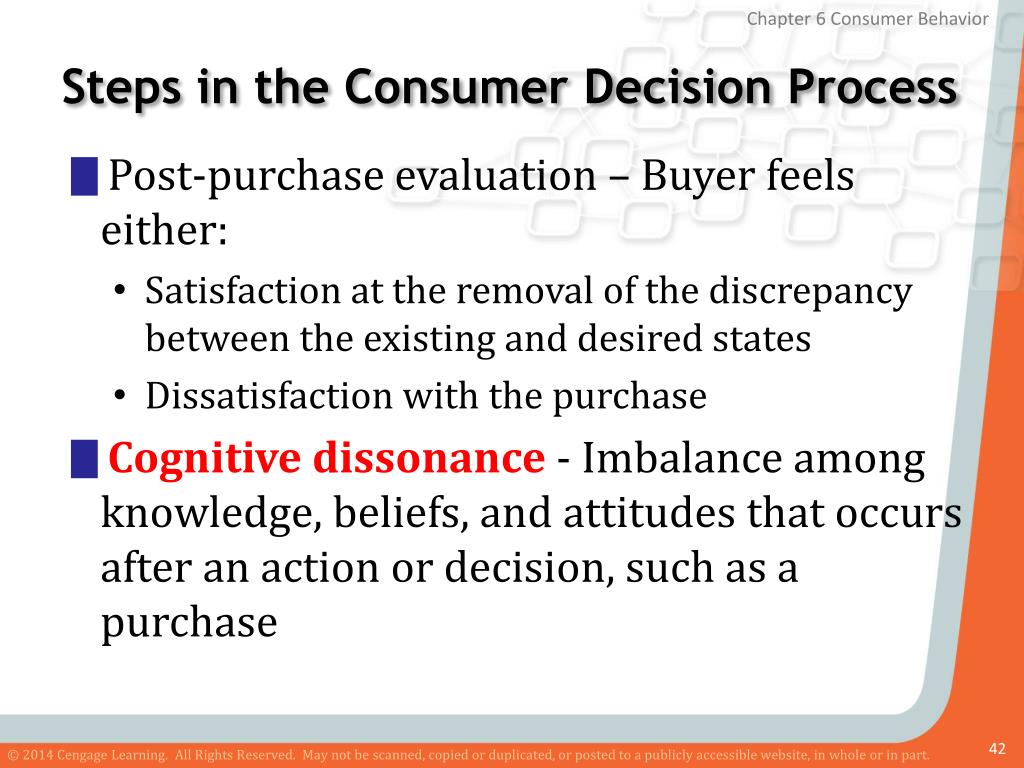 Chapter 6 Consumer Behavior

Steps in the Consumer Decision Process

Post-purchase evaluation – Buyer feels either:

• Satisfaction at the removal of the discrepancy between the existing and desired states

• Dissatisfaction with the purchase

Cognitive dissonance - Imbalance among knowledge, beliefs, and attitudes that occurs after an action or decision, such as a purchase

© 2014 Cengage Learning. All Rights Reserved. May not be scanned, copied or duplicated, or posted to a publicly accessible website, in whole or in part.

42